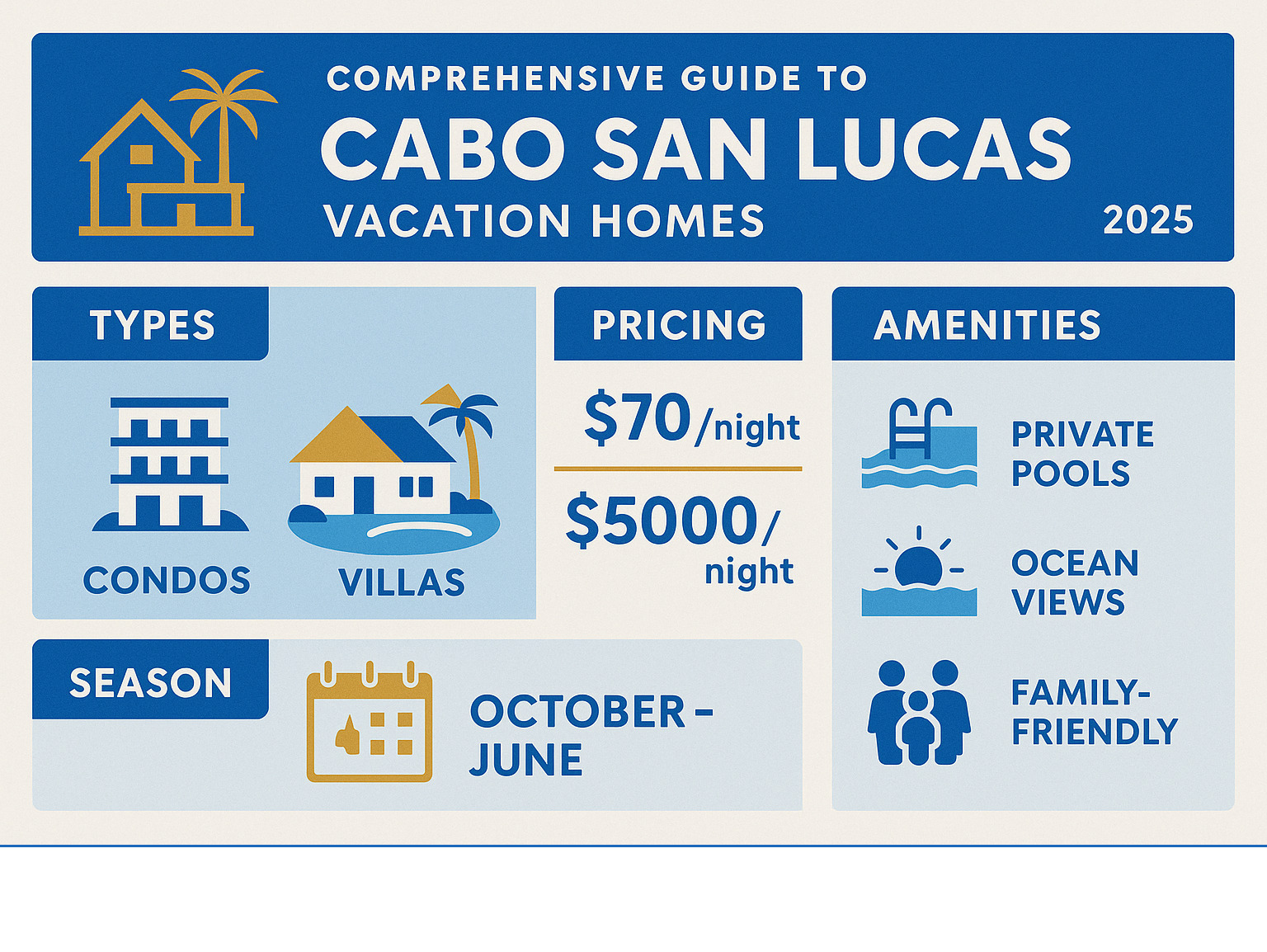 COMPREHENSIVE GUIDE TO
CABO SAN LUCAS
VACATION HOMES
2025

TYPES
CONDOS
VILLAS

PRICING
$70/night
$5000/night

AMENITIES
PRIVATE POOLS
OCEAN VIEWS
FAMILY-FRIENDLY

SEASON
OCTOBER – JUNE